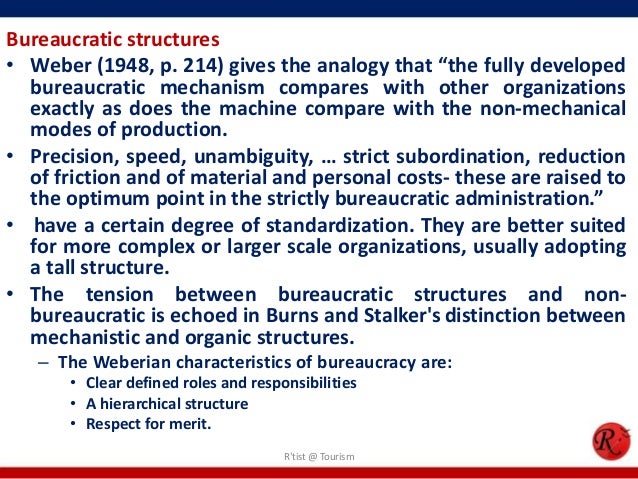 Bureaucratic structures

• Weber (1948, p. 214) gives the analogy that “the fully developed bureaucratic mechanism compares with other organizations exactly as does the machine compare with the non-mechanical modes of production.

• Precision, speed, unambiguity, … strict subordination, reduction of friction and of material and personal costs- these are raised to the optimum point in the strictly bureaucratic administration.”

• have a certain degree of standardization. They are better suited for more complex or larger scale organizations, usually adopting a tall structure.

• The tension between bureaucratic structures and non-bureaucratic is echoed in Burns and Stalker's distinction between mechanistic and organic structures.

– The Weberian characteristics of bureaucracy are:

• Clear defined roles and responsibilities

• A hierarchical structure

• Respect for merit.

R'tist @ Tourism

R